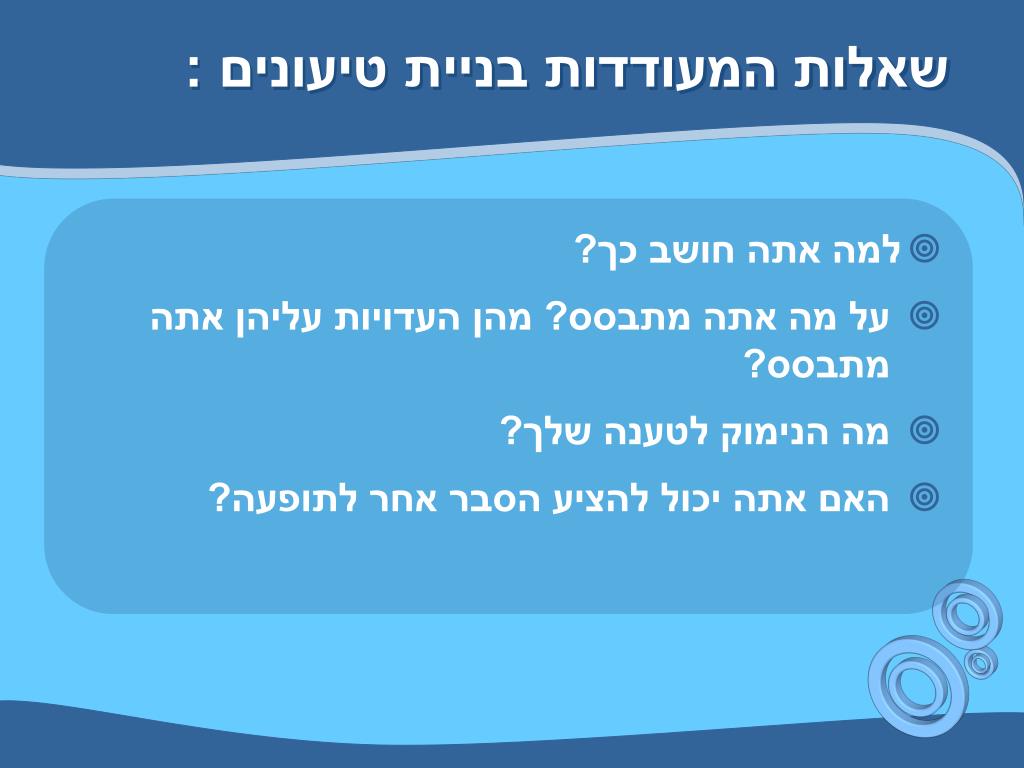 שאלות המעודדות בניית טיעונים :

למה אתה חושב כך?

על מה אתה מתבסס? מהן העדויות עליהן אתה מתבסס?

מה הנימוק לטענה שלך?

האם אתה יכול להציע הסבר אחר לתופעה?